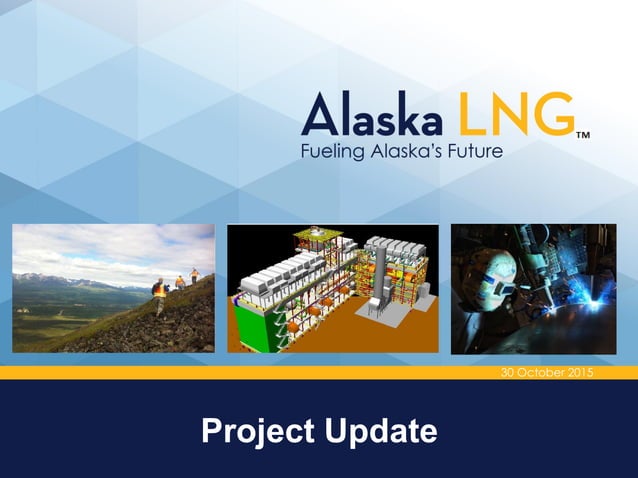 Alaska LNG™
Fueling Alaska's Future

30 October 2015

Project Update